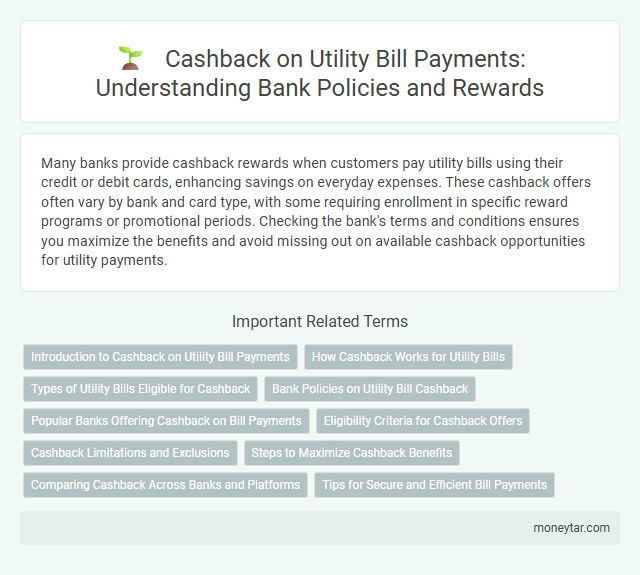 Cashback on Utility Bill Payments: Understanding Bank Policies and Rewards

Many banks provide cashback rewards when customers pay utility bills using their credit or debit cards, enhancing savings on everyday expenses. These cashback offers often vary by bank and card type, with some requiring enrollment in specific reward programs or promotional periods. Checking the bank's terms and conditions ensures you maximize the benefits and avoid missing out on available cashback opportunities for utility payments.

Important Related Terms

Introduction to Cashback on Utility Bill Payments
How Cashback Works for Utility Bills
Types of Utility Bills Eligible for Cashback
Bank Policies on Utility Bill Cashback
Popular Banks Offering Cashback on Bill Payments
Eligibility Criteria for Cashback Offers
Cashback Limitations and Exclusions
Steps to Maximize Cashback Benefits
Comparing Cashback Across Banks and Platforms
Tips for Secure and Efficient Bill Payments

moneytar.com